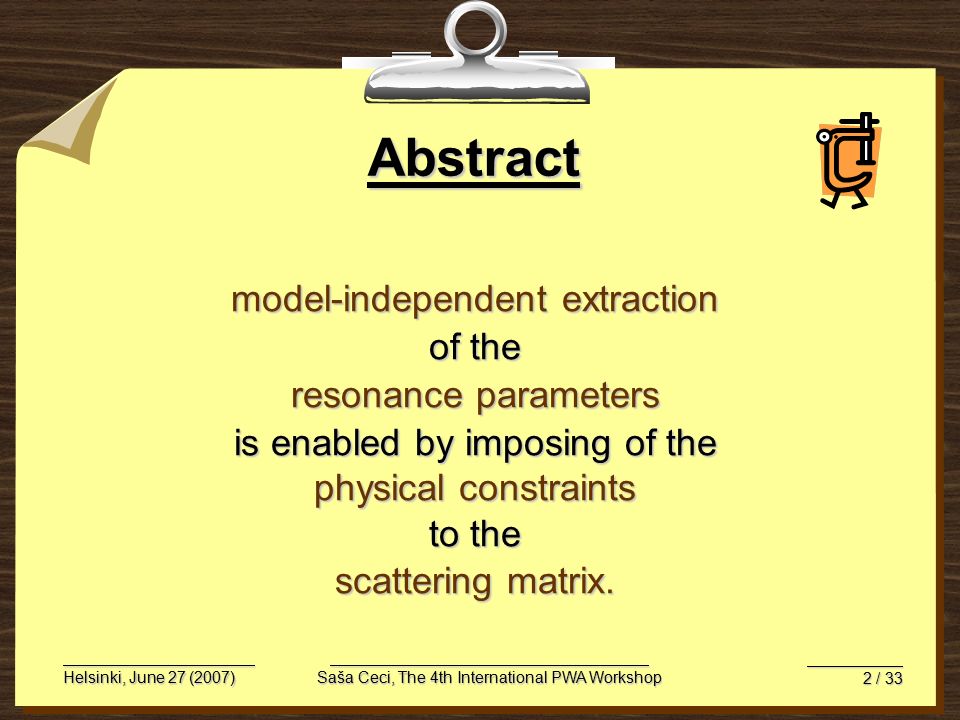 Abstract

model-independent extraction
of the
resonance parameters
is enabled by imposing of the
physical constraints
to the
scattering matrix.

Helsinki, June 27 (2007)

Saša Ceci, The 4th International PWA Workshop

2 / 33